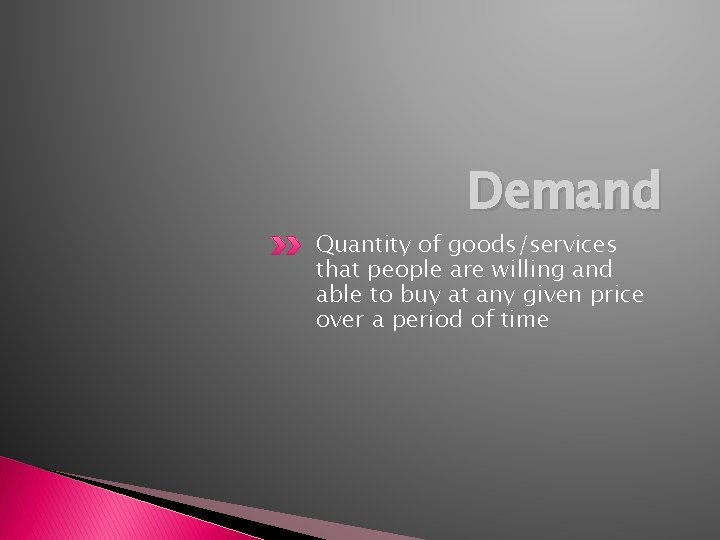 Demand

Quantity of goods/services that people are willing and able to buy at any given price over a period of time